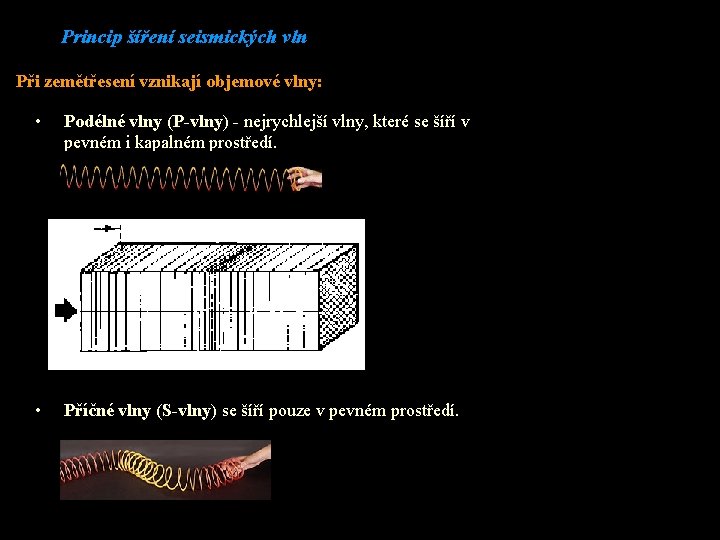 Princip šíření seismických vln

Při zemětřesení vznikají objemové vlny:

• Podélné vlny (P-vlny) - nejrychlejší vlny, které se šíří v pevném i kapalném prostředí.

• Příčné vlny (S-vlny) se šíří pouze v pevném prostředí.